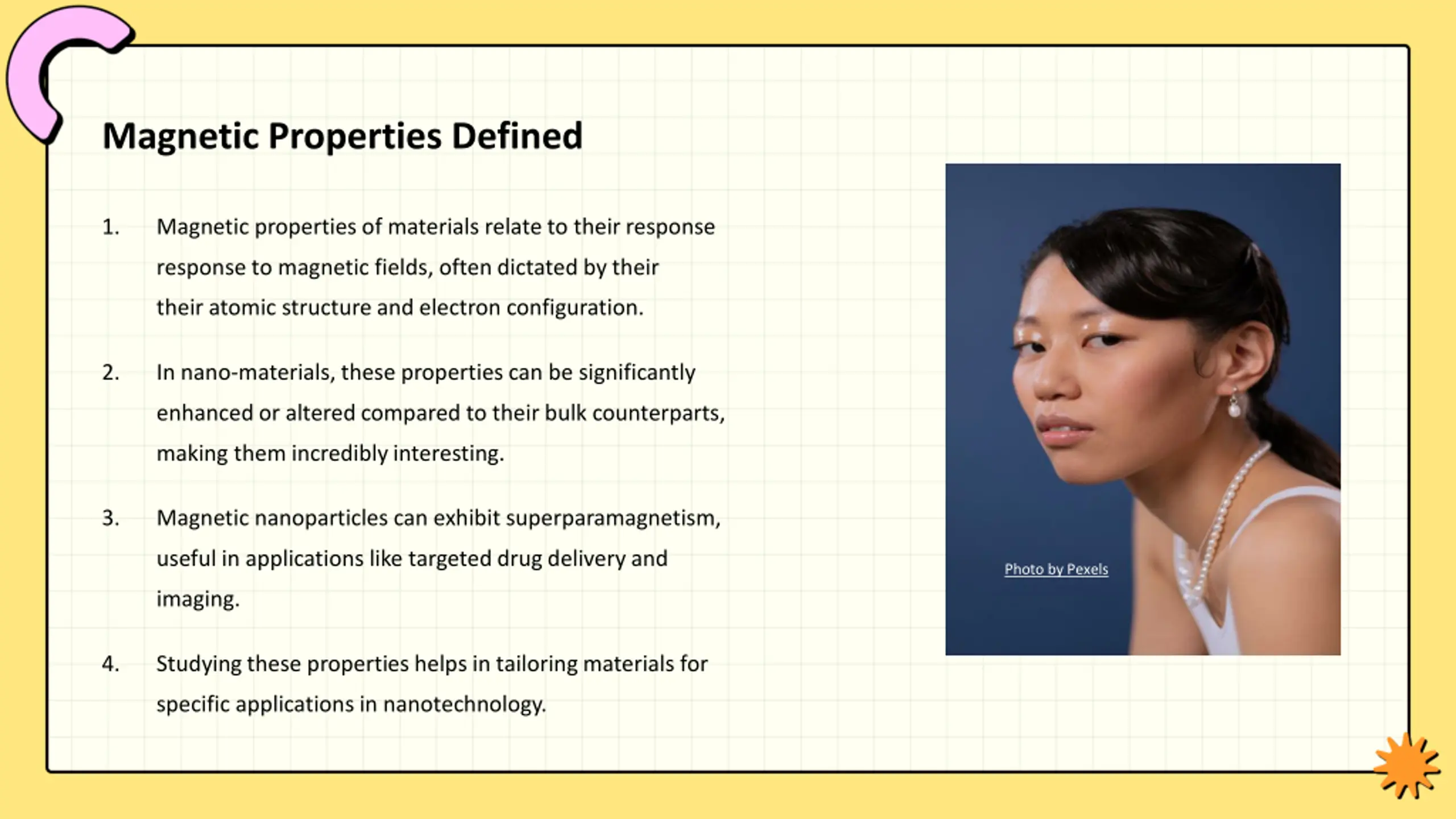 Magnetic Properties Defined

1. Magnetic properties of materials relate to their response response to magnetic fields, often dictated by their their atomic structure and electron configuration.

2. In nano-materials, these properties can be significantly enhanced or altered compared to their bulk counterparts, making them incredibly interesting.

3. Magnetic nanoparticles can exhibit superparamagnetism, useful in applications like targeted drug delivery and imaging.

4. Studying these properties helps in tailoring materials for specific applications in nanotechnology.

Photo by Pexels